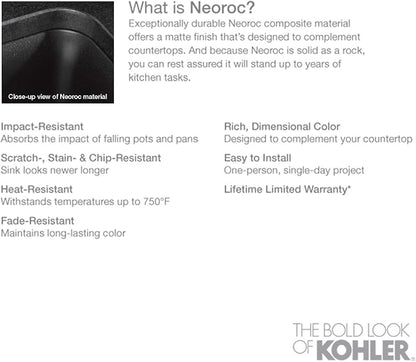 Close-up view of Neoroc material

What is Neoroc?

Exceptionally durable Neoroc composite material offers a matte finish that's designed to complement countertops. And because Neoroc is solid as a rock, you can rest assured it will stand up to years of kitchen tasks.

Impact-Resistant
Absorbs the impact of falling pots and pans

Scratch-, Stain- & Chip-Resistant
Sink looks newer longer

Heat-Resistant
Withstands temperatures up to 750°F

Fade-Resistant
Maintains long-lasting color

Rich, Dimensional Color
Designed to complement your countertop

Easy to Install
One-person, single-day project

Lifetime Limited Warranty*

THE BOLD LOOK OF KOHLER.